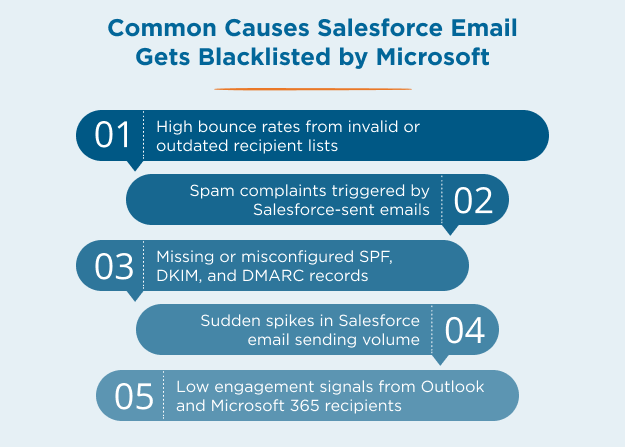 Common Causes Salesforce Email Gets Blacklisted by Microsoft

01 High bounce rates from invalid or outdated recipient lists

Spam complaints triggered by Salesforce-sent emails 02

03 Missing or misconfigured SPF, DKIM, and DMARC records

Sudden spikes in Salesforce email sending volume 04

05 Low engagement signals from Outlook and Microsoft 365 recipients